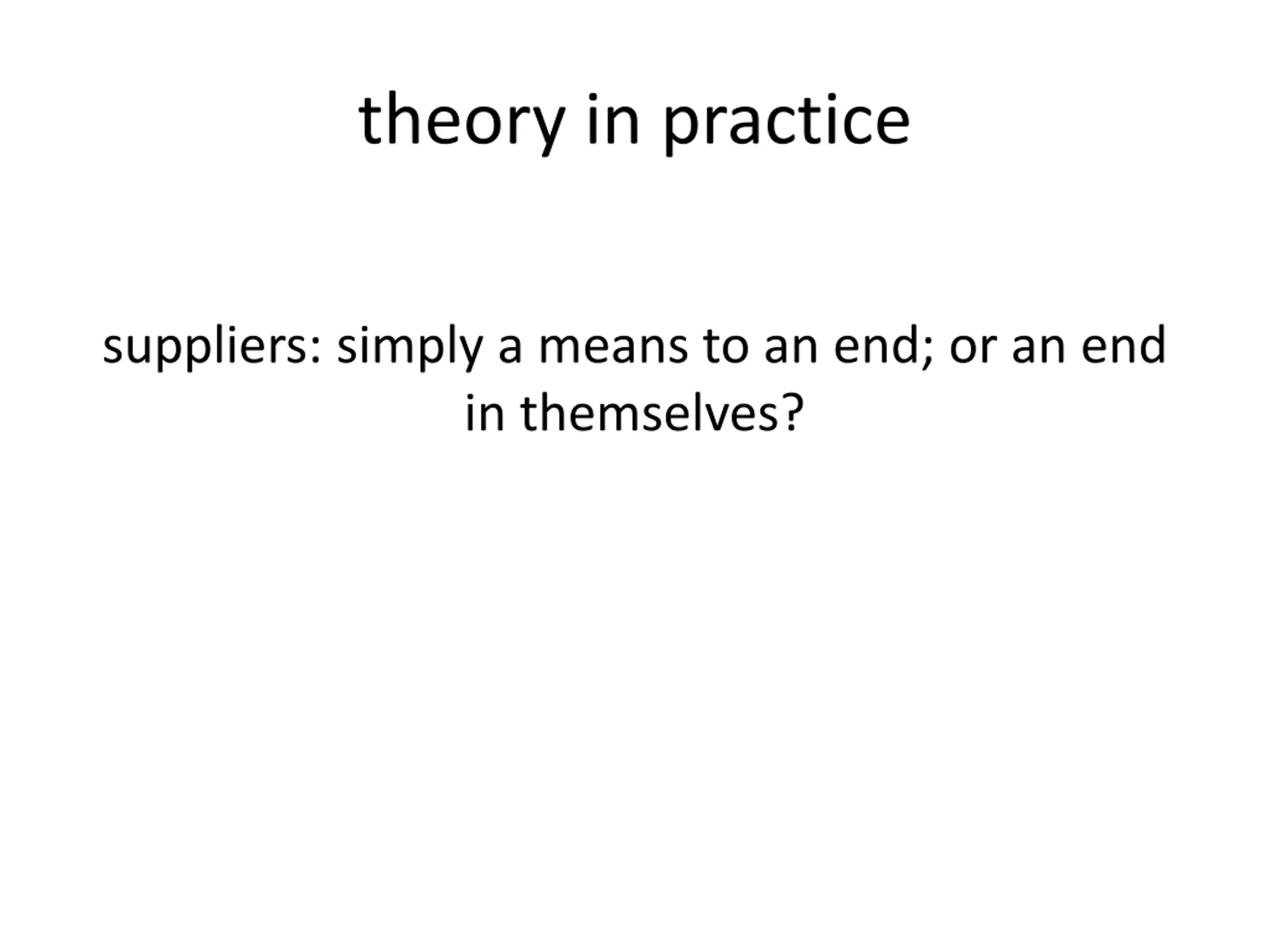 theory in practice

suppliers: simply a means to an end; or an end in themselves?